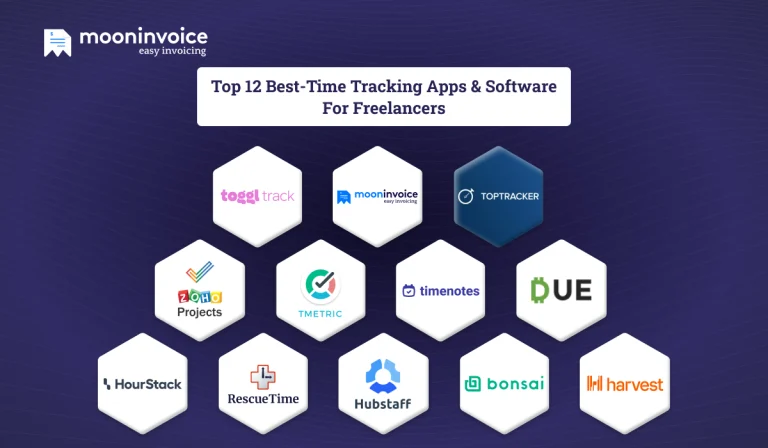 mooninvoice
easy invoicing

Top 12 Best-Time Tracking Apps & Software For Freelancers

toggl track

mooninvoice
easy invoicing

TOPTRACKER

ZOHO
Projects

TMETRIC

timenotes

DUE

HourStack

RescueTime

Hubstaff

bonsai

harvest